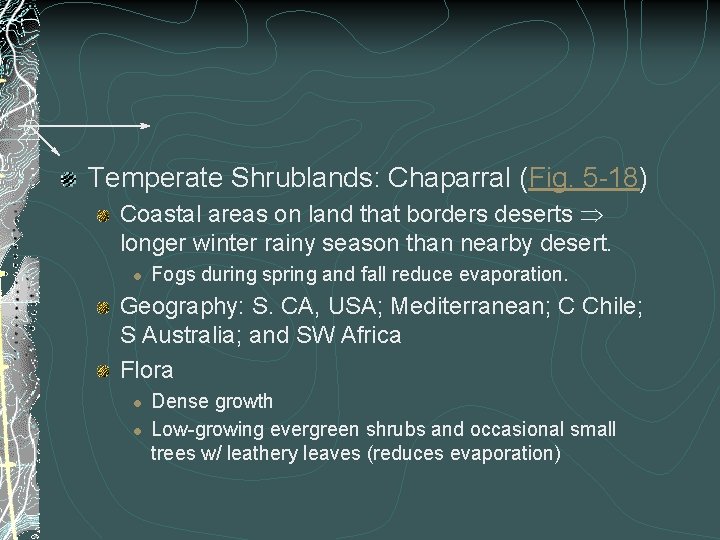 Temperate Shrublands: Chaparral (Fig. 5-18)

Coastal areas on land that borders deserts $\Rightarrow$ longer winter rainy season than nearby desert.

Fogs during spring and fall reduce evaporation.

Geography: S. CA, USA; Mediterranean; C Chile; S Australia; and SW Africa

Flora

Dense growth

Low-growing evergreen shrubs and occasional small trees w/ leathery leaves (reduces evaporation)